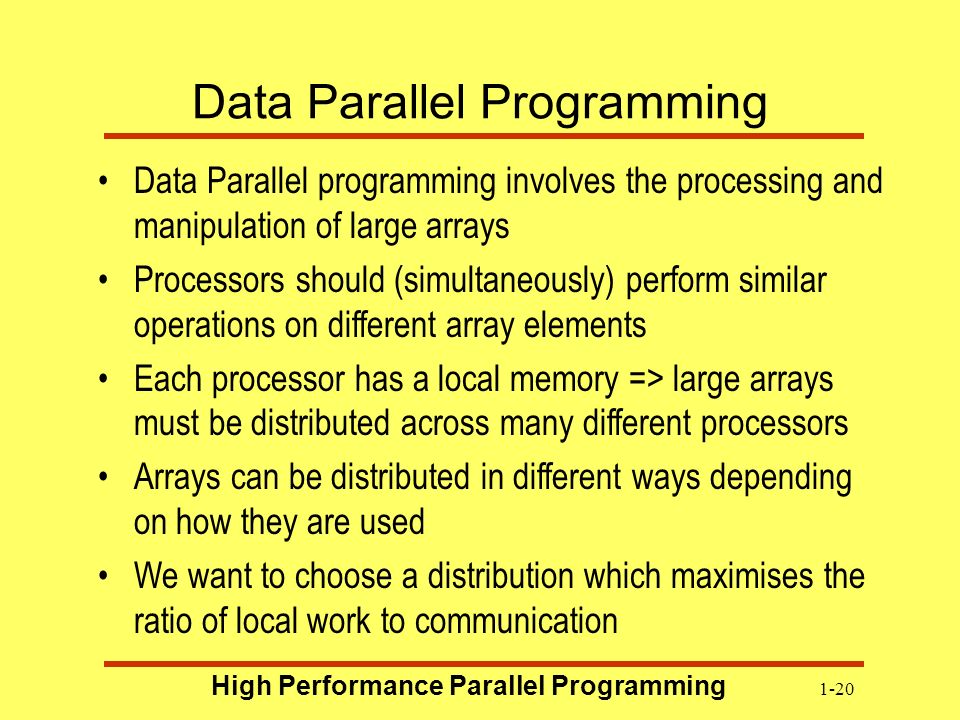 Data Parallel Programming

• Data Parallel programming involves the processing and manipulation of large arrays

• Processors should (simultaneously) perform similar operations on different array elements

• Each processor has a local memory => large arrays must be distributed across many different processors

• Arrays can be distributed in different ways depending on how they are used

• We want to choose a distribution which maximises the ratio of local work to communication

High Performance Parallel Programming 1-20